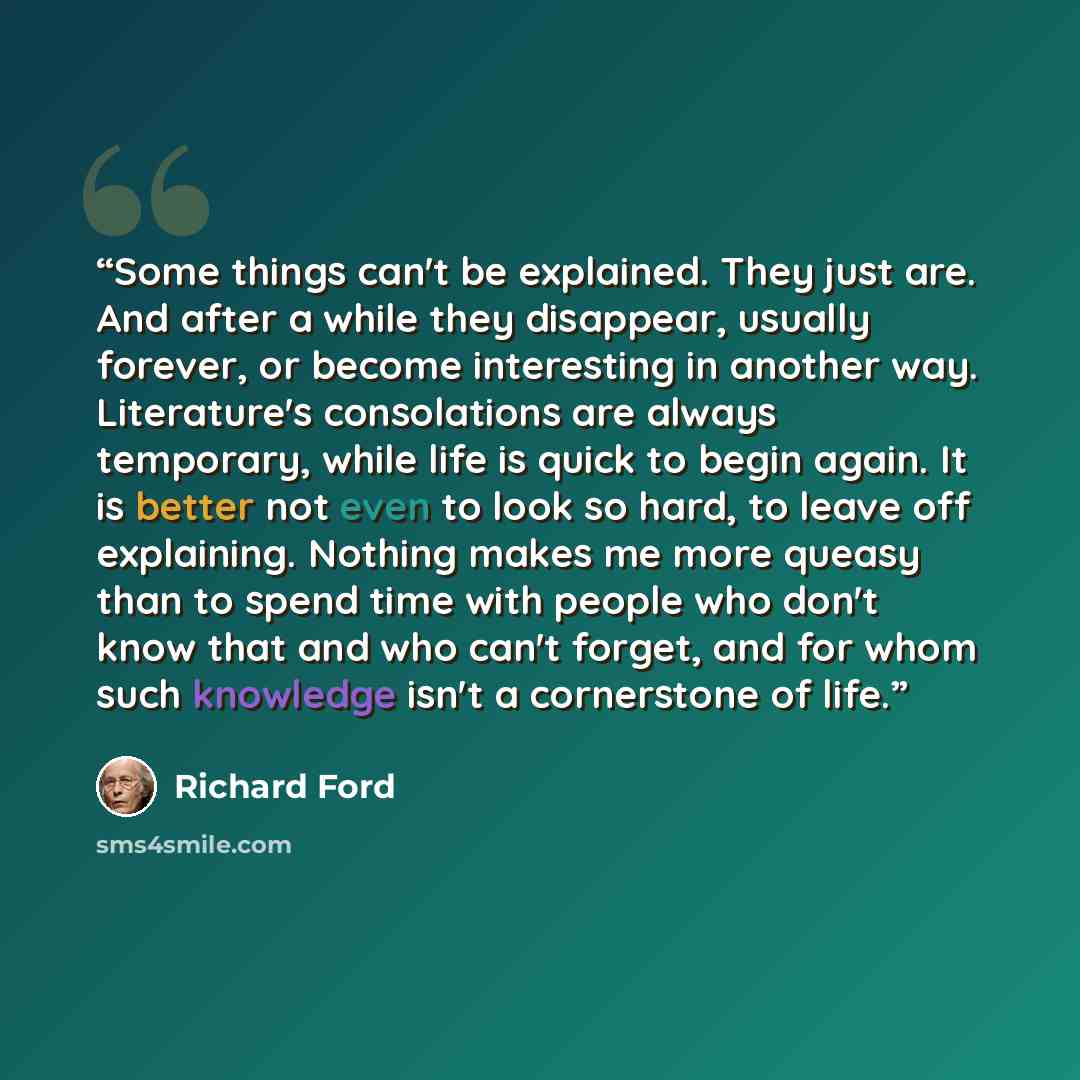 "Some things can't be explained. They just are. And after a while they disappear, usually forever, or become interesting in another way. Literature's consolations are always temporary, while life is quick to begin again. It is better not even to look so hard, to leave off explaining. Nothing makes me more queasy than to spend time with people who don't know that and who can't forget, and for whom such knowledge isn't a cornerstone of life."

Richard Ford

sms4smile.com